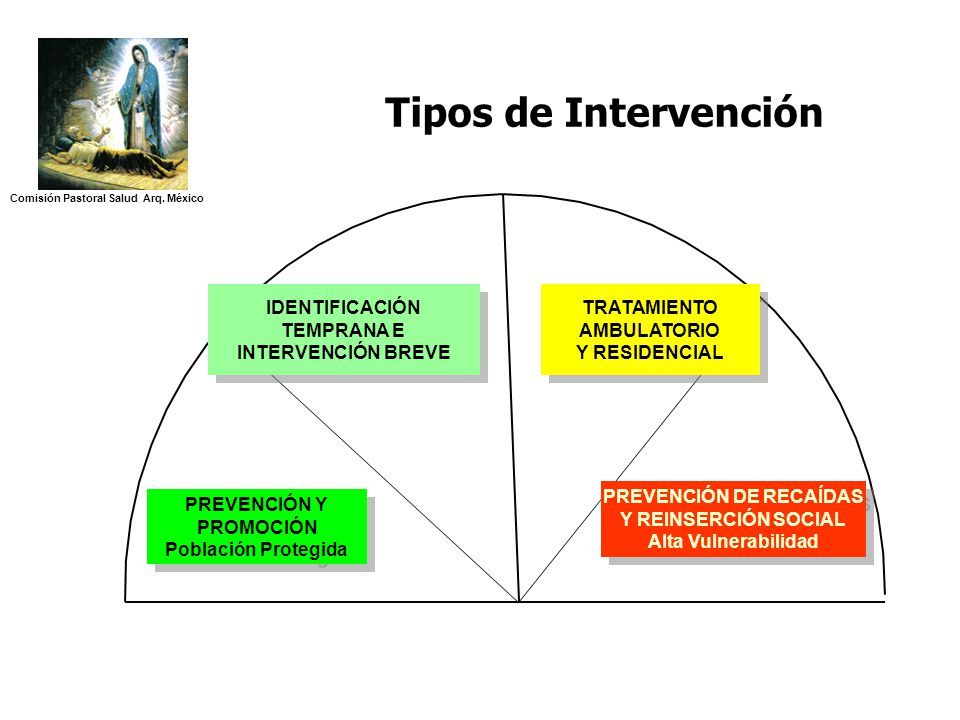 Comisión Pastoral Salud Arq. México

Tipos de Intervención

IDENTIFICACIÓN TEMPRANA E INTERVENCIÓN BREVE

TRATAMIENTO AMBULATORIO Y RESIDENCIAL

PREVENCIÓN Y PROMOCIÓN
Población Protegida

PREVENCIÓN DE RECAÍDAS Y REINSERCIÓN SOCIAL
Alta Vulnerabilidad